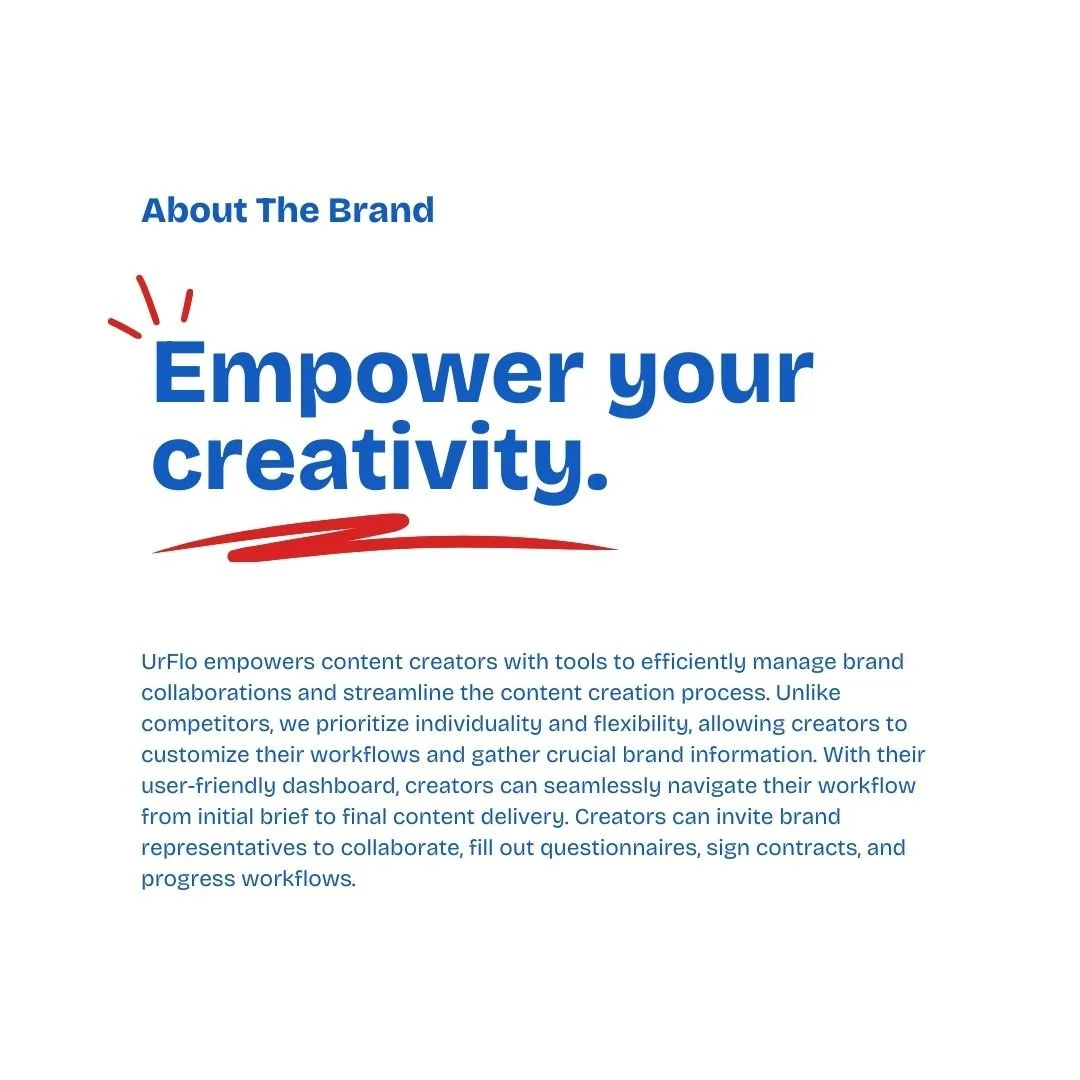 About The Brand

Empower your creativity.

UrFlo empowers content creators with tools to efficiently manage brand collaborations and streamline the content creation process. Unlike competitors, we prioritize individuality and flexibility, allowing creators to customize their workflows and gather crucial brand information. With their user-friendly dashboard, creators can seamlessly navigate their workflow from initial brief to final content delivery. Creators can invite brand representatives to collaborate, fill out questionnaires, sign contracts, and progress workflows.